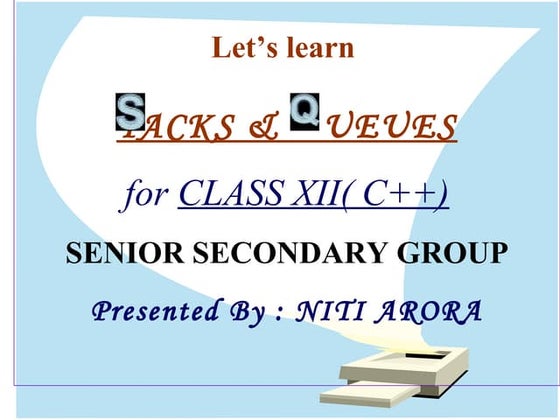 Let's learn

STACKS & QUEUES

for CLASS XII( C++)

SENIOR SECONDARY GROUP

Presented By : NITI ARORA